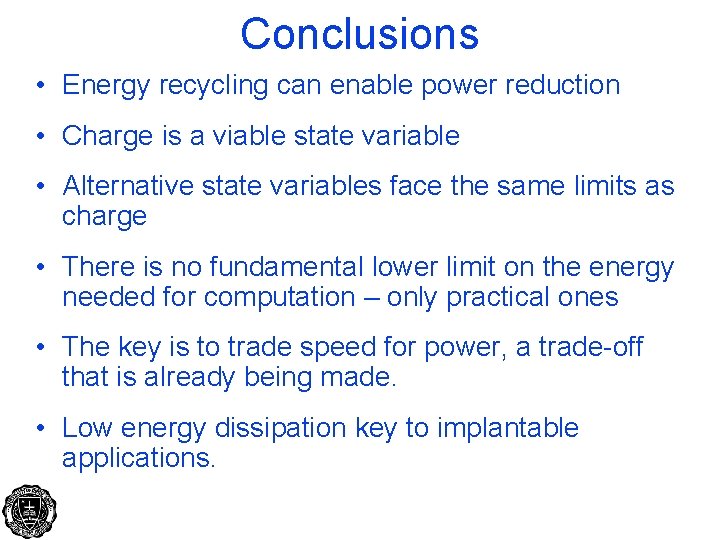 Conclusions

• Energy recycling can enable power reduction

• Charge is a viable state variable

• Alternative state variables face the same limits as charge

• There is no fundamental lower limit on the energy needed for computation – only practical ones

• The key is to trade speed for power, a trade-off that is already being made.

• Low energy dissipation key to implantable applications.